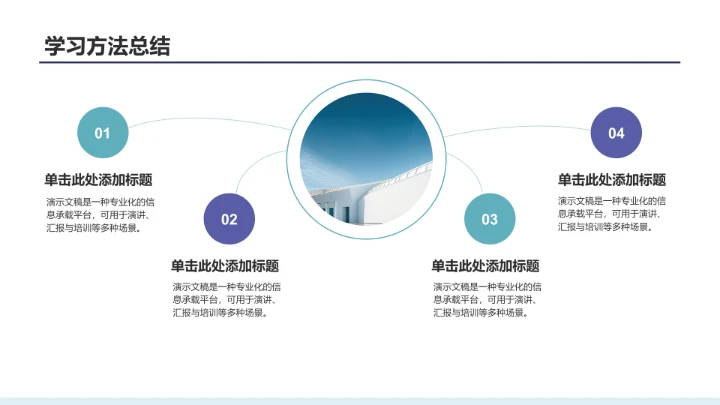 学习方法总结

01

单击此处添加标题

演示文稿是一种专业化的信息承载平台，可用于演讲、汇报与培训等多种场景。

02

单击此处添加标题

演示文稿是一种专业化的信息承载平台，可用于演讲、汇报与培训等多种场景。

03

单击此处添加标题

演示文稿是一种专业化的信息承载平台，可用于演讲、汇报与培训等多种场景。

04

单击此处添加标题

演示文稿是一种专业化的信息承载平台，可用于演讲、汇报与培训等多种场景。